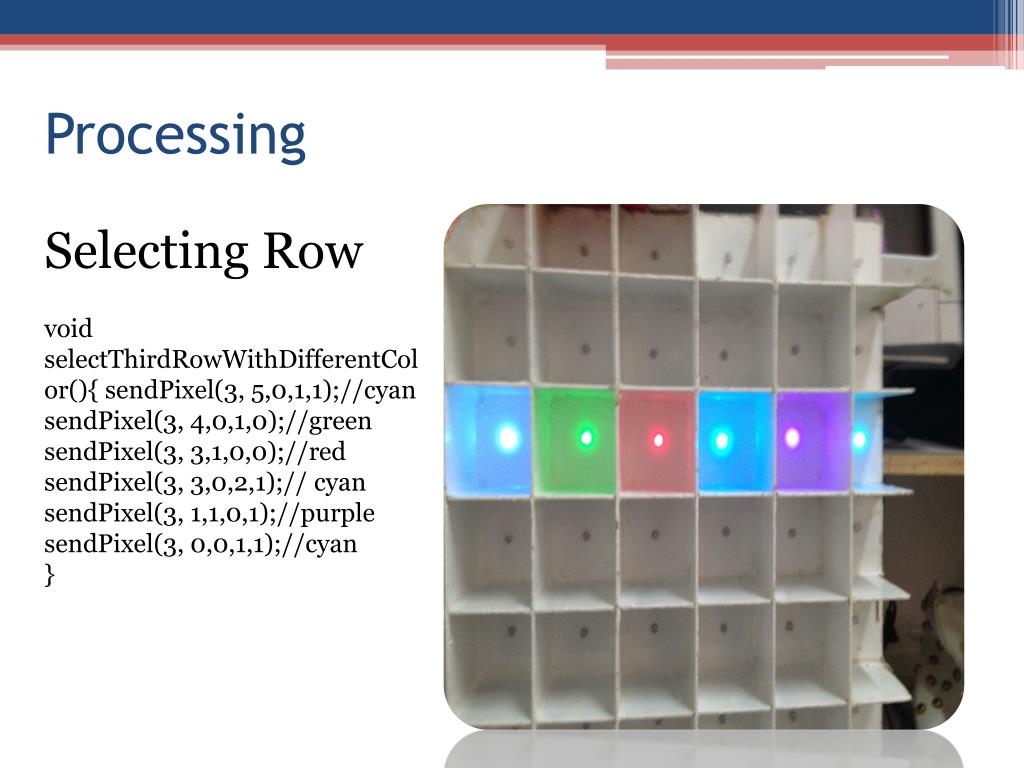 Processing

Selecting Row

void selectThirdRowWithDifferentColor(){ sendPixel(3, 5,0,1,1);//cyan
sendPixel(3, 4,0,1,0);//green
sendPixel(3, 3,1,0,0);//red
sendPixel(3, 3,0,2,1);// cyan
sendPixel(3, 1,1,0,1);//purple
sendPixel(3, 0,0,1,1);//cyan
}